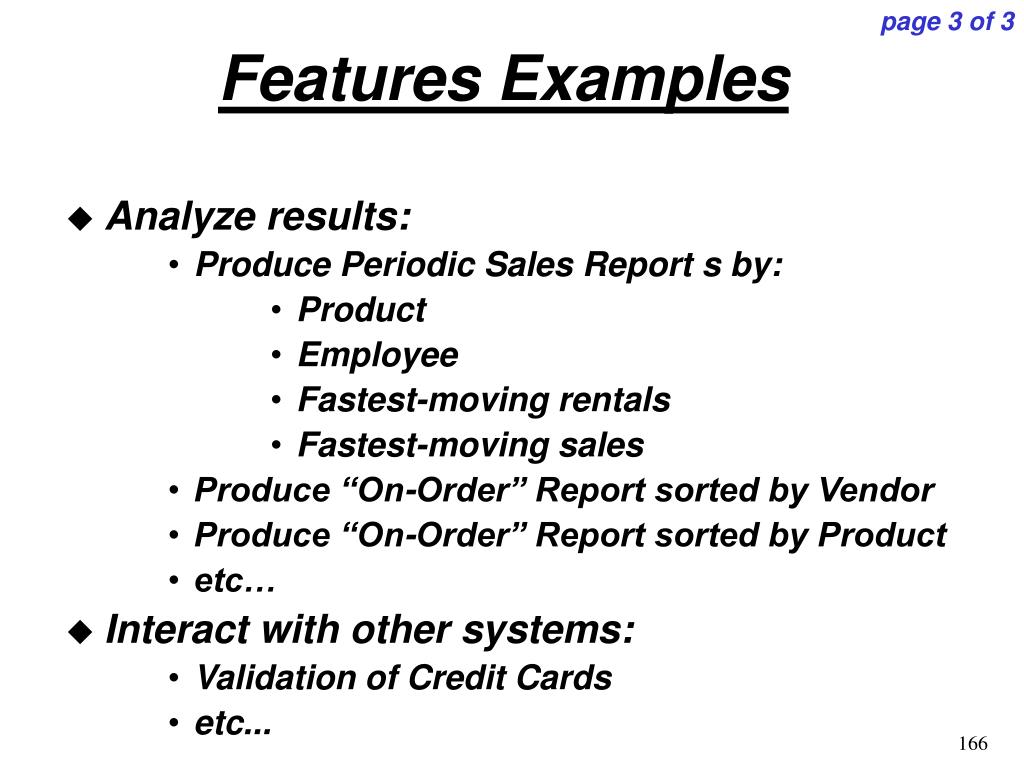 page 3 of 3

Features Examples

◆ Analyze results:
• Produce Periodic Sales Report s by:
• Product
• Employee
• Fastest-moving rentals
• Fastest-moving sales
• Produce “On-Order” Report sorted by Vendor
• Produce “On-Order” Report sorted by Product
• etc…
◆ Interact with other systems:
• Validation of Credit Cards
• etc...

166